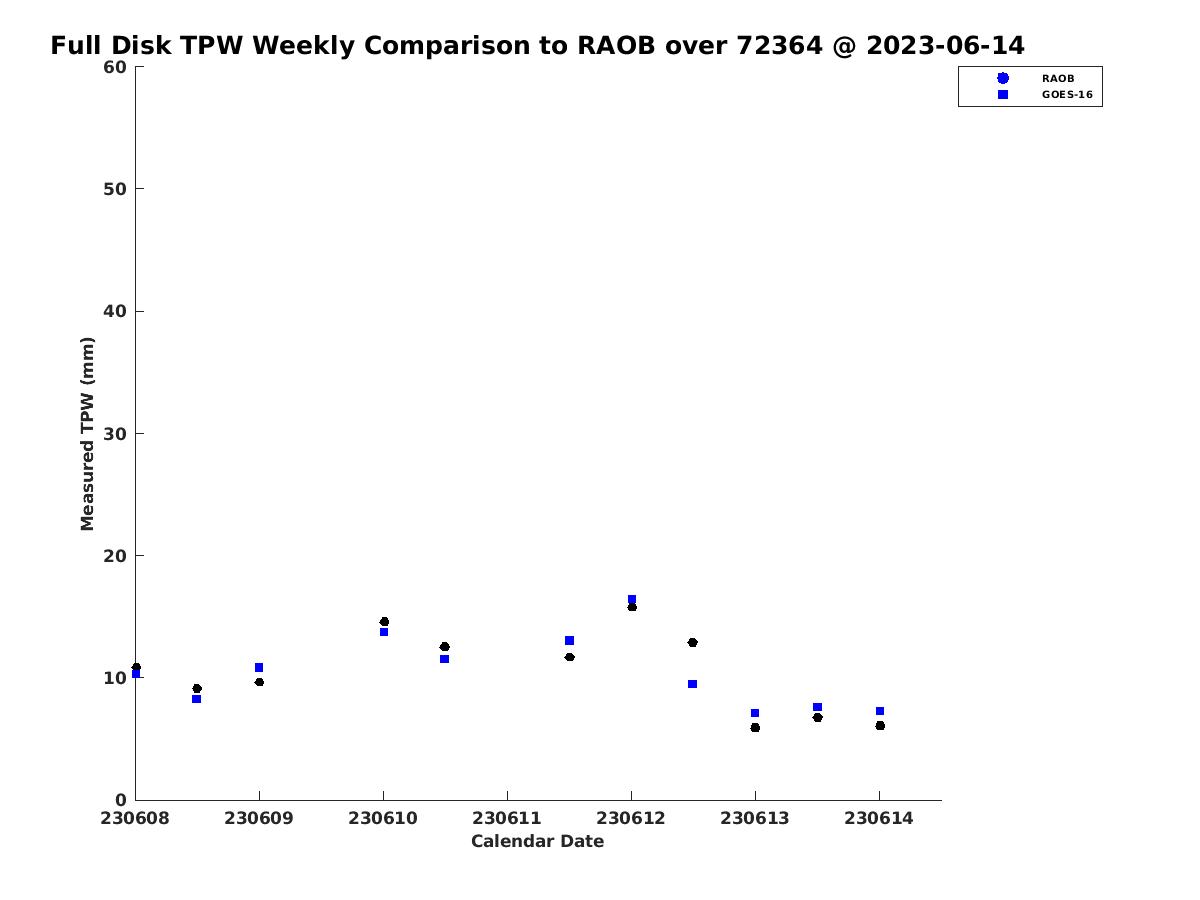 Full Disk TPW Weekly Comparison to RAOB over 72364 @ 2023-06-14

RAOB
GOES-16

Measured TPW (mm)

60
50
40
30
20
10
0

230608 230609 230610 230611 230612 230613 230614

Calendar Date